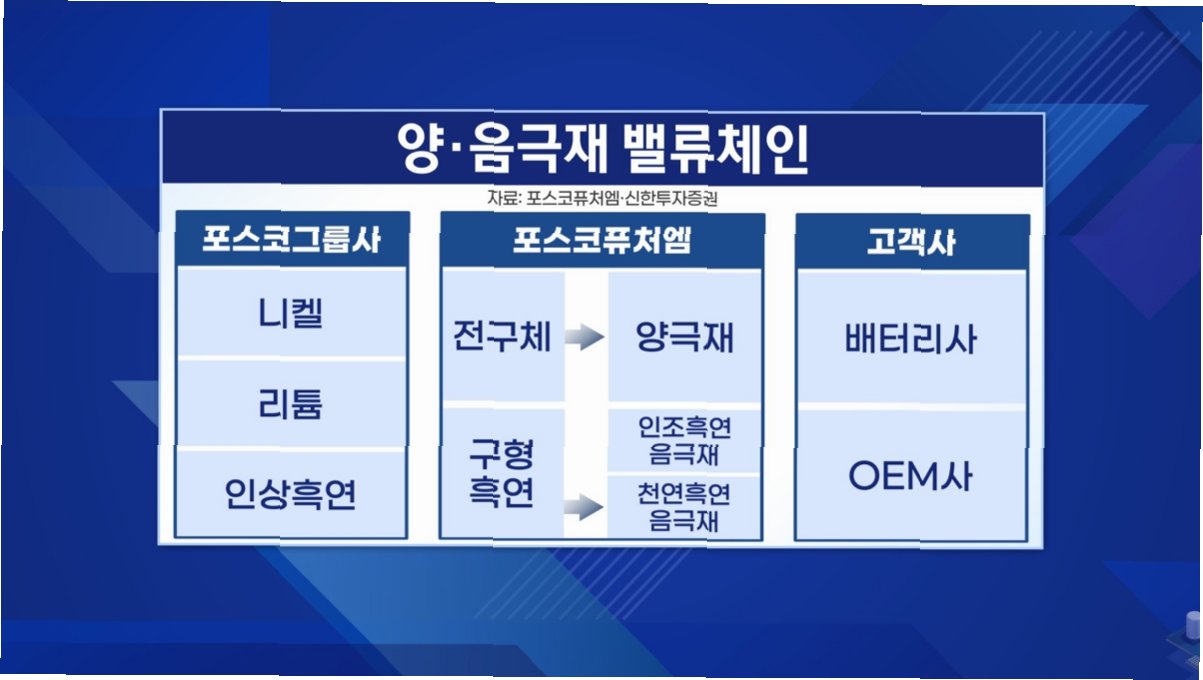 양·음극재 밸류체인

자료: 포스코퓨처엠·신한투자증권

포스코그룹사

니켈

리튬

인상흑연

포스코퓨처엠

전구체

양극재

구형 흑연

인조흑연 음극재

천연흑연 음극재

고객사

배터리사

OEM사